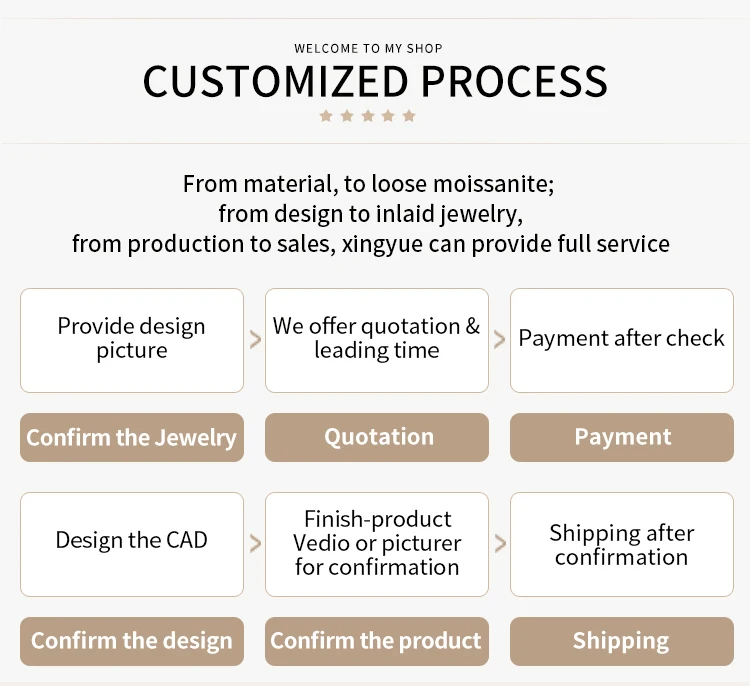 WELCOME TO MY SHOP
CUSTOMIZED PROCESS

From material, to loose moissanite;
from design to inlaid jewelry,
from production to sales, xingyue can provide full service

Provide design picture > We offer quotation & leading time > Payment after check

Confirm the Jewelry
Quotation
Payment

Design the CAD > Finish-product Vedio or picturer for confirmation > Shipping after confirmation

Confirm the design
Confirm the product
Shipping